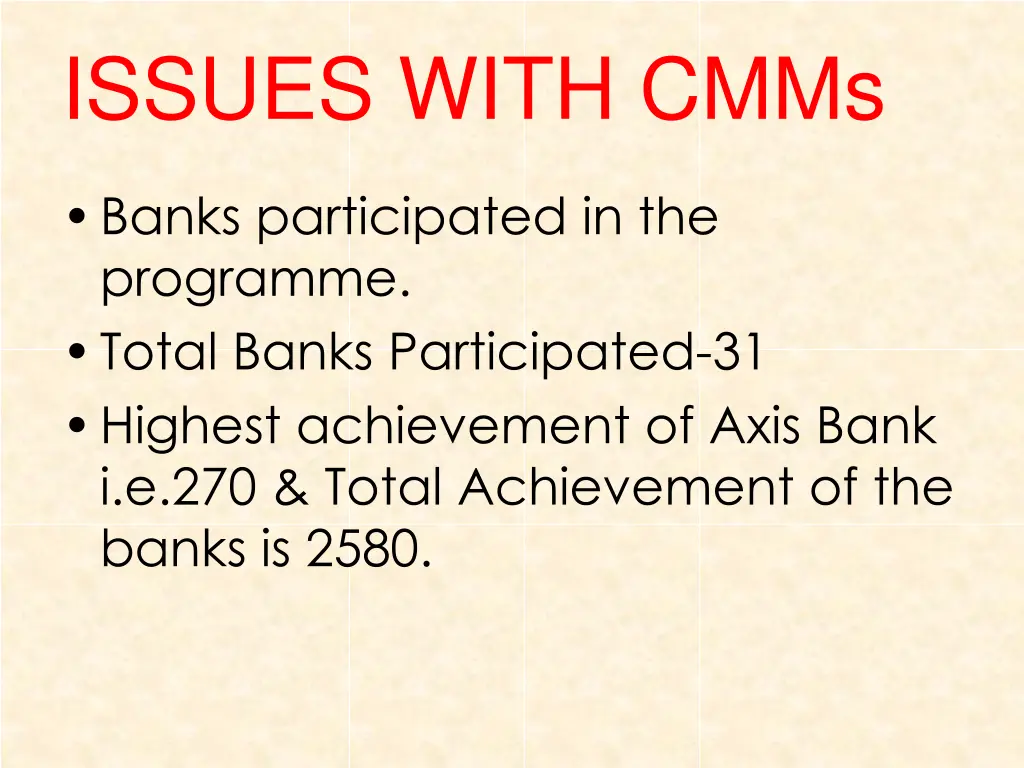 ISSUES WITH CMMs

• Banks participated in the programme.
• Total Banks Participated-31
• Highest achievement of Axis Bank i.e.270 & Total Achievement of the banks is 2580.